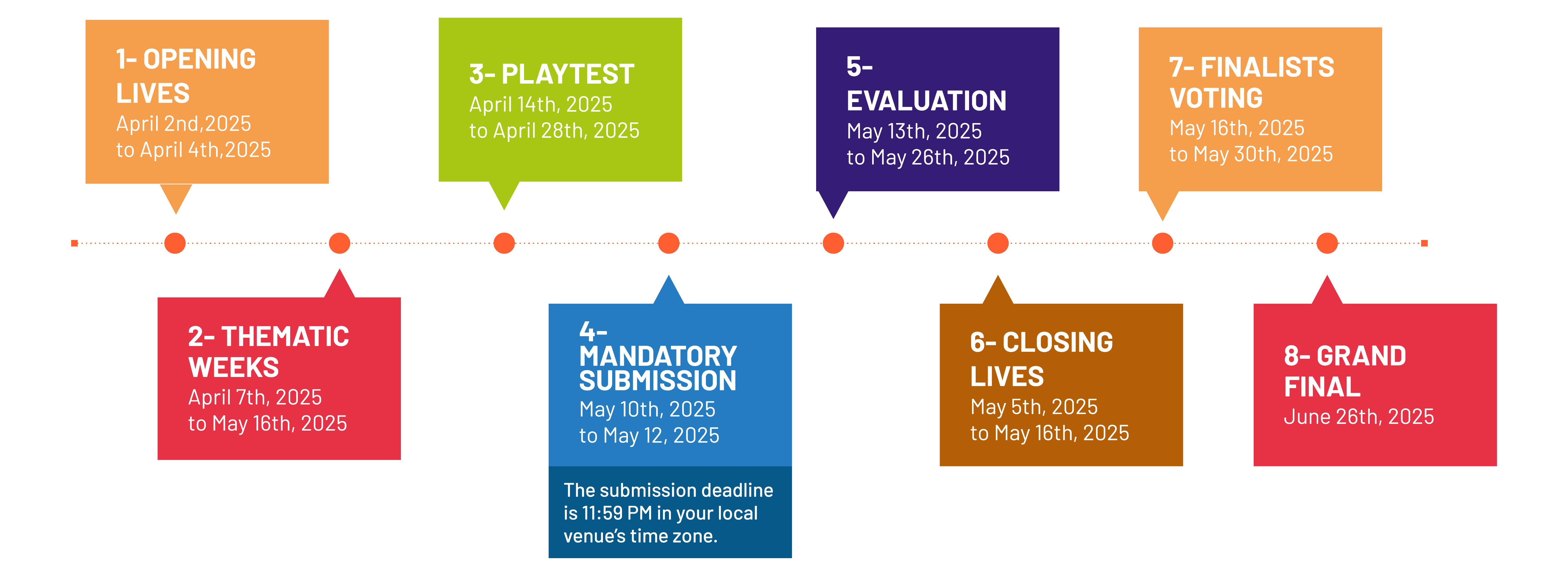 1- OPENING LIVES
April 2nd,2025
to April 4th,2025

2- THEMATIC WEEKS
April 7th, 2025
to May 16th, 2025

3- PLAYTEST
April 14th, 2025
to April 28th, 2025

4- MANDATORY SUBMISSION
May 10th, 2025
to May 12, 2025

The submission deadline is 11:59 PM in your local venue's time zone.

5- EVALUATION
May 13th, 2025
to May 26th, 2025

6- CLOSING LIVES
May 5th, 2025
to May 16th, 2025

7- FINALISTS VOTING
May 16th, 2025
to May 30th, 2025

8- GRAND FINAL
June 26th, 2025